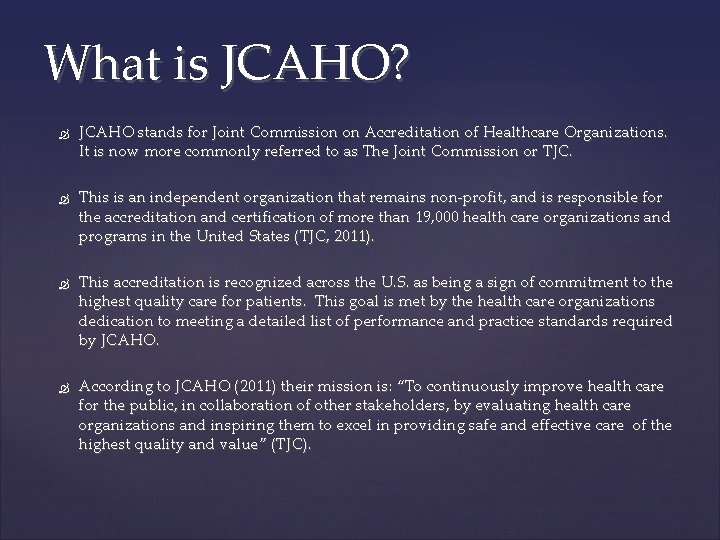 What is JCAHO?

JCAHO stands for Joint Commission on Accreditation of Healthcare Organizations. It is now more commonly referred to as The Joint Commission or TJC.

This is an independent organization that remains non-profit, and is responsible for the accreditation and certification of more than 19,000 health care organizations and programs in the United States (TJC, 2011).

This accreditation is recognized across the U.S. as being a sign of commitment to the highest quality care for patients. This goal is met by the health care organizations dedication to meeting a detailed list of performance and practice standards required by JCAHO.

According to JCAHO (2011) their mission is: "To continuously improve health care for the public, in collaboration of other stakeholders, by evaluating health care organizations and inspiring them to excel in providing safe and effective care of the highest quality and value" (TJC).